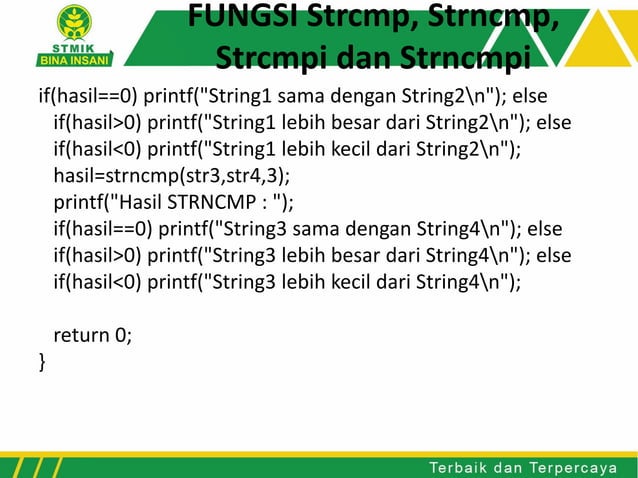 STMIK
BINA INSANI

FUNGSI Strcmp, Strncmp, Strcmpi dan Strncmpi

if(hasil==0) printf("String1 sama dengan String2\n"); else
if(hasil>0) printf("String1 lebih besar dari String2\n"); else
if(hasil<0) printf("String1 lebih kecil dari String2\n");
hasil=strncmp(str3,str4,3);
printf("Hasil STRNCMP : ");
if(hasil==0) printf("String3 sama dengan String4\n"); else
if(hasil>0) printf("String3 lebih besar dari String4\n"); else
if(hasil<0) printf("String3 lebih kecil dari String4\n");

return 0;
}

Terbaik dan Terpercaya